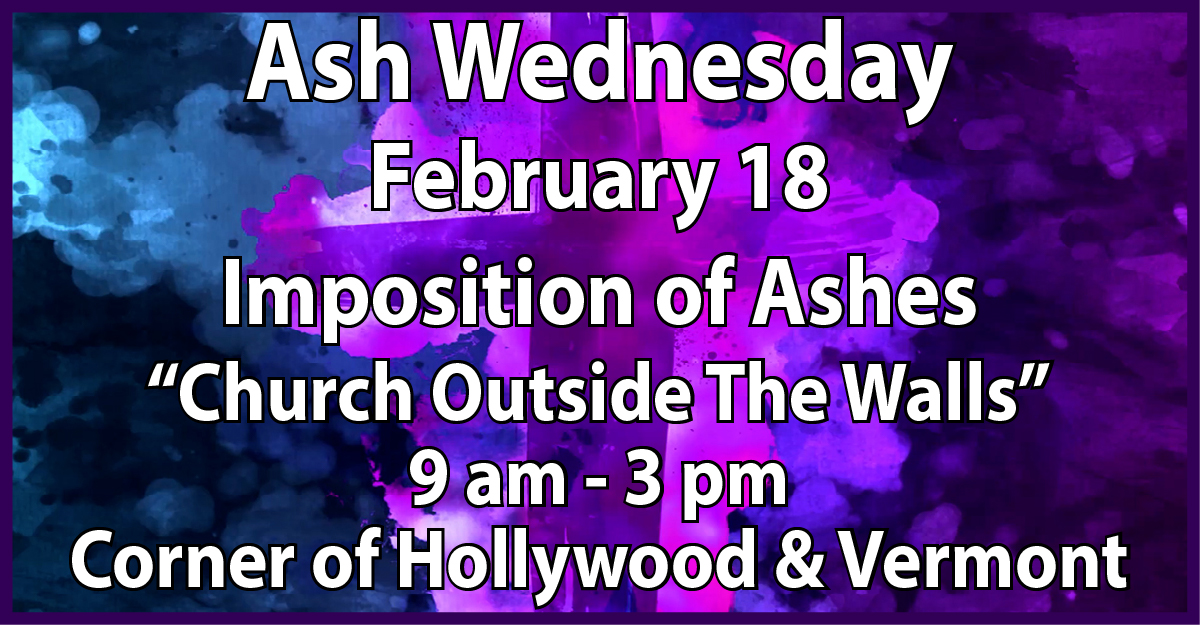 Ash Wednesday
February 18
Imposition of Ashes
“Church Outside The Walls”
9 am - 3 pm
Corner of Hollywood & Vermont